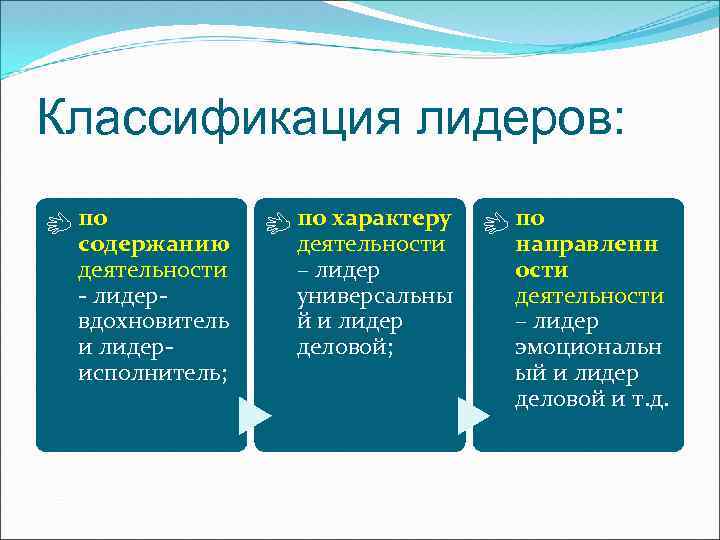 Классификация лидеров:

по содержанию деятельности - лидер-вдохновитель и лидер-исполнитель;

по характеру деятельности – лидер универсальный и лидер деловой;

по направленности деятельности – лидер эмоциональный и лидер деловой и т.д.